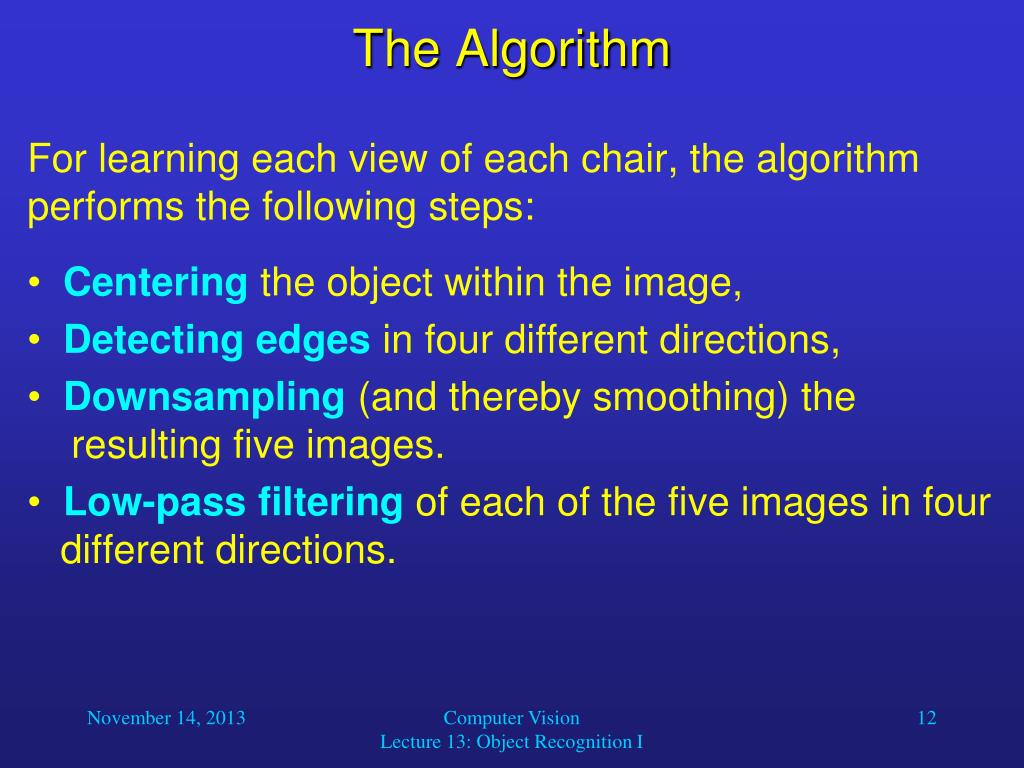 The Algorithm

For learning each view of each chair, the algorithm performs the following steps:

• Centering the object within the image,
• Detecting edges in four different directions,
• Downsampling (and thereby smoothing) the resulting five images.
• Low-pass filtering of each of the five images in four different directions.

November 14, 2013

Computer Vision
Lecture 13: Object Recognition I

12